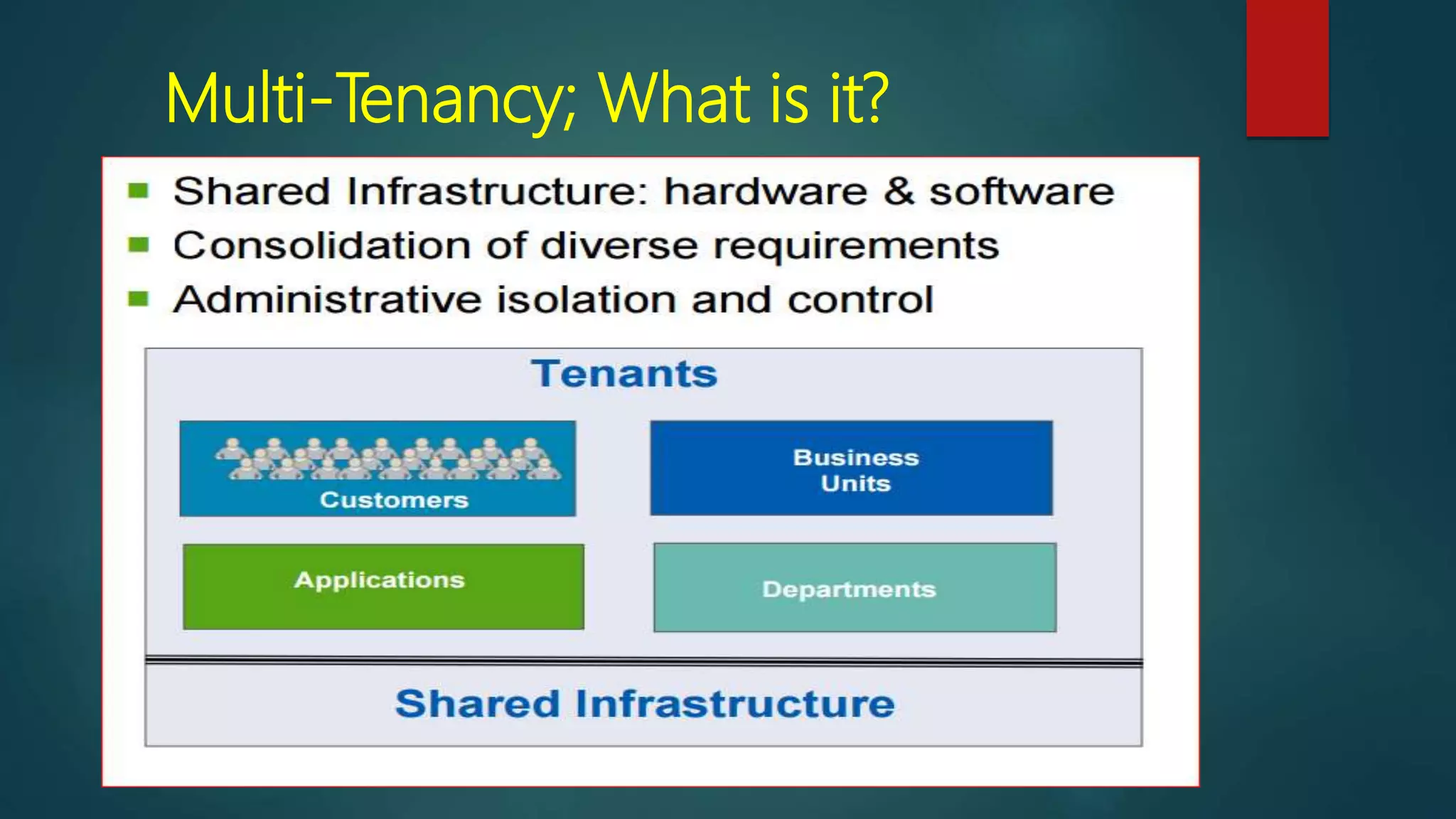 Multi-Tenancy; What is it?

- Shared Infrastructure: hardware & software
- Consolidation of diverse requirements
- Administrative isolation and control

Tenants

Customers

Business Units

Applications

Departments

Shared Infrastructure